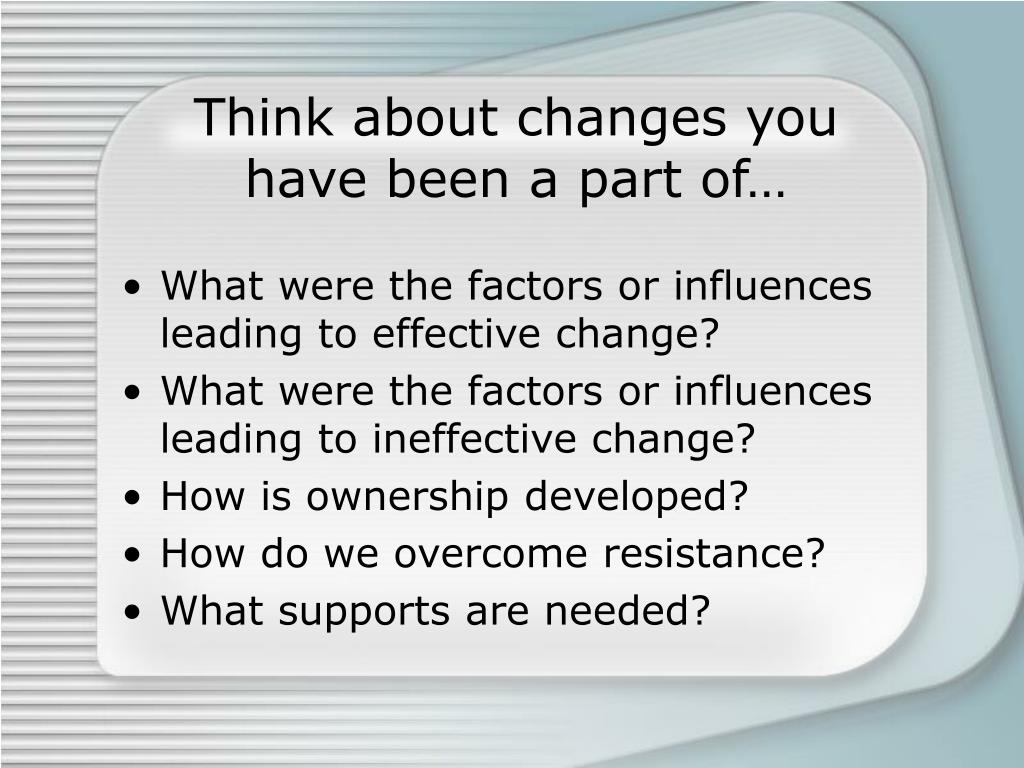 Think about changes you have been a part of…

• What were the factors or influences leading to effective change?
• What were the factors or influences leading to ineffective change?
• How is ownership developed?
• How do we overcome resistance?
• What supports are needed?